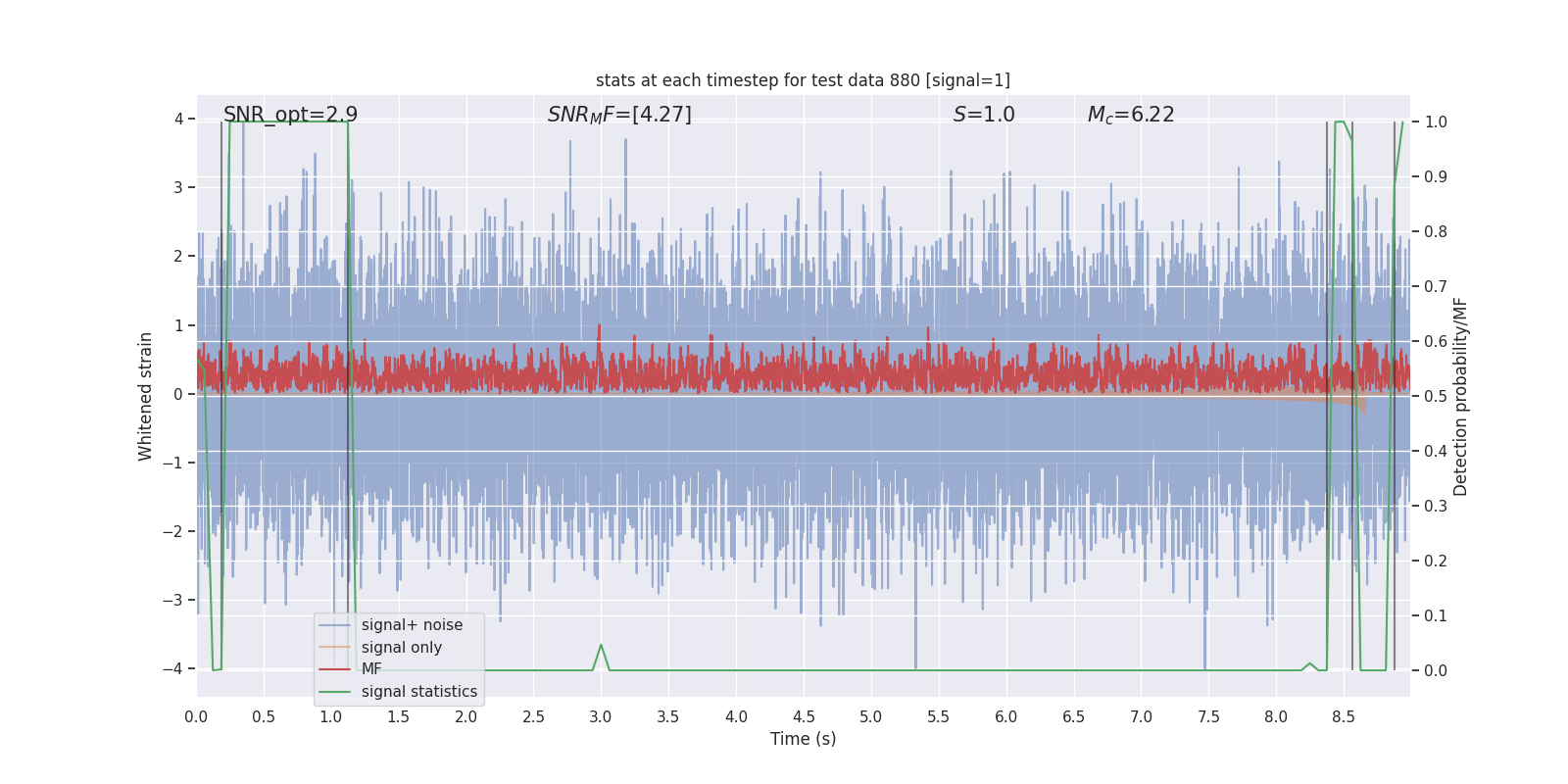 stats at each timestep for test data 880 [signal=1]

SNR_opt=2.9

$SNR_MF$=[4.27]

$S$=1.0

$M_c$=6.22

Whitened strain

4
3
2
1
0
−1
−2
−3
−4

Detection probability/MF

1.0
0.9
0.8
0.7
0.6
0.5
0.4
0.3
0.2
0.1
0.0

signal+ noise
signal only
MF
signal statistics

0.0 0.5 1.0 1.5 2.0 2.5 3.0 3.5 4.0 4.5 5.0 5.5 6.0 6.5 7.0 7.5 8.0 8.5

Time (s)